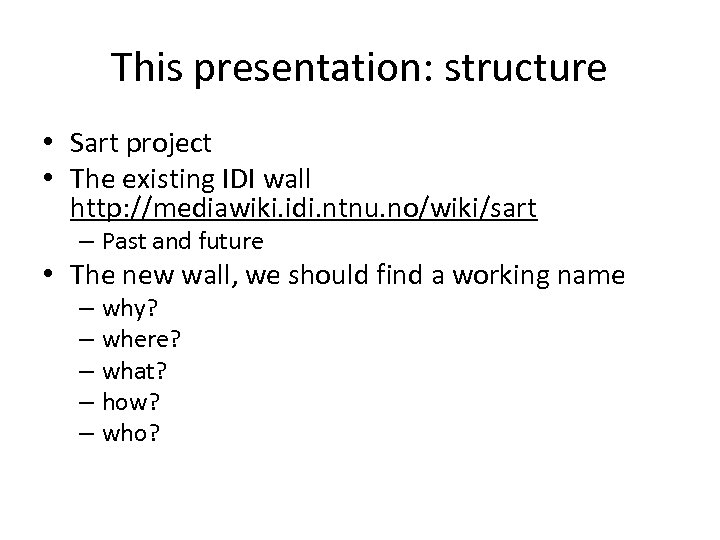 This presentation: structure

• Sart project
• The existing IDI wall http://mediawiki.idi.ntnu.no/wiki/sart
– Past and future
• The new wall, we should find a working name
– why?
– where?
– what?
– how?
– who?